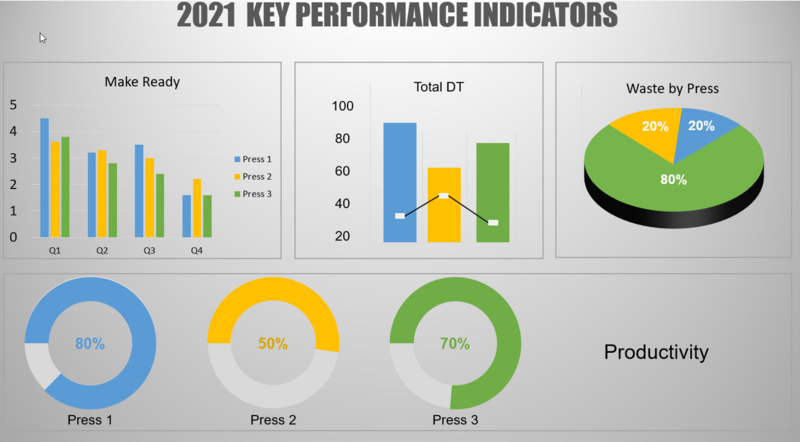 2021 KEY PERFORMANCE INDICATORS

Make Ready

5
4
3
2
1
0

Q1 Q2 Q3 Q4

Press 1
Press 2
Press 3

Total DT

100
80
60
40
20

Waste by Press

20%
20%
80%

80%
Press 1

50%
Press 2

70%
Press 3

Productivity